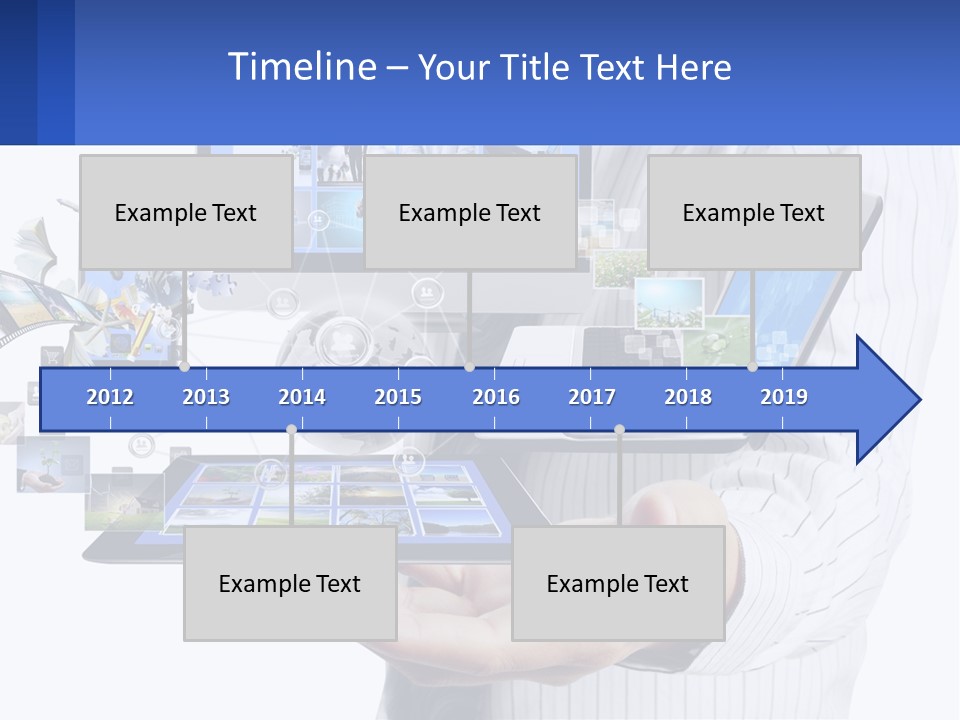 Timeline – Your Title Text Here

Example Text

Example Text

Example Text

2012 2013 2014 2015 2016 2017 2018 2019

Example Text

Example Text